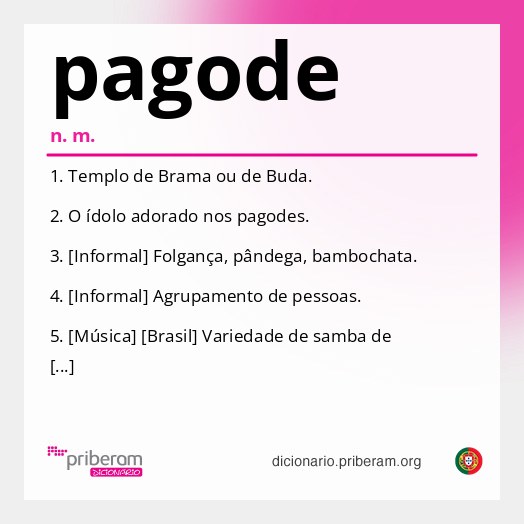 pagode

n. m.

1. Templo de Brama ou de Buda.

2. O ídolo adorado nos pagodes.

3. [Informal] Folgança, pândega, bambochata.

4. [Informal] Agrupamento de pessoas.

5. [Música] [Brasil] Variedade de samba de [...]

priberam DICIONÁRIO

dicionario.priberam.org